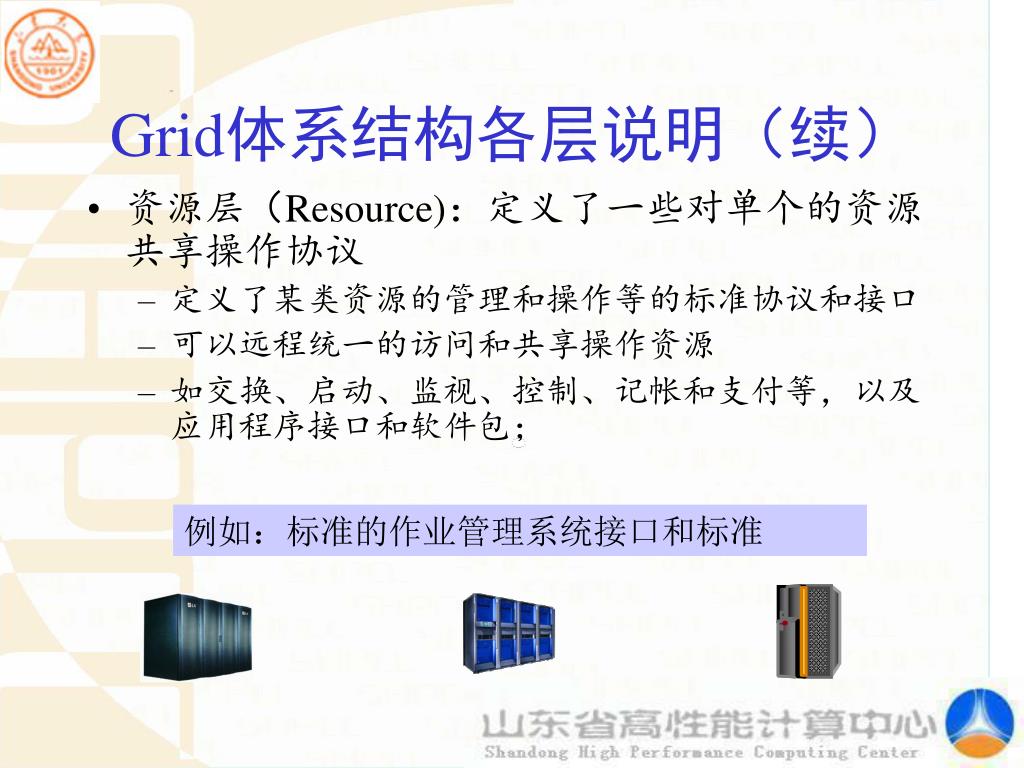 Grid体系结构各层说明（续）

• 资源层（Resource)：定义了一些对单个的资源共享操作协议

– 定义了某类资源的管理和操作等的标准协议和接口

– 可以远程统一的访问和共享操作资源

– 如交换、启动、监视、控制、记帐和支付等，以及应用程序接口和软件包；

例如：标准的作业管理系统接口和标准

山东省高性能计算中心
Shandong High Performance Computing Center